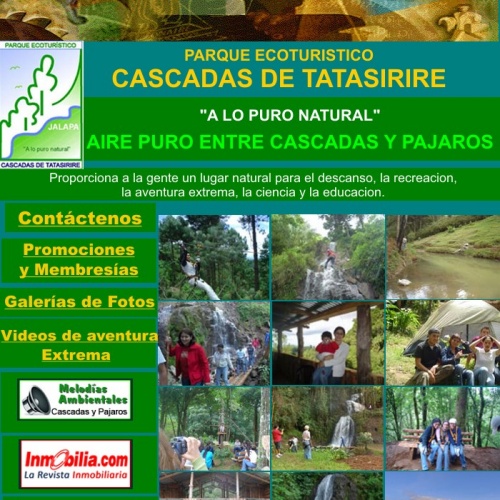 PARQUE ECOTURÍSTICO

JALAPA

"A lo puro natural"

CASCADAS DE TATASIRIRE

PARQUE ECOTURISTICO
CASCADAS DE TATASIRIRE

"A LO PURO NATURAL"

AIRE PURO ENTRE CASCADAS Y PAJAROS

Proporciona a la gente un lugar natural para el descanso, la recreacion, la aventura extrema, la ciencia y la educacion.

Contáctenos

Promociones y Membresías

Galerías de Fotos

Videos de aventura Extrema

Melodías Ambientales
Cascadas y Pajaros

Inmobilia.com
La Revista Inmobiliaria